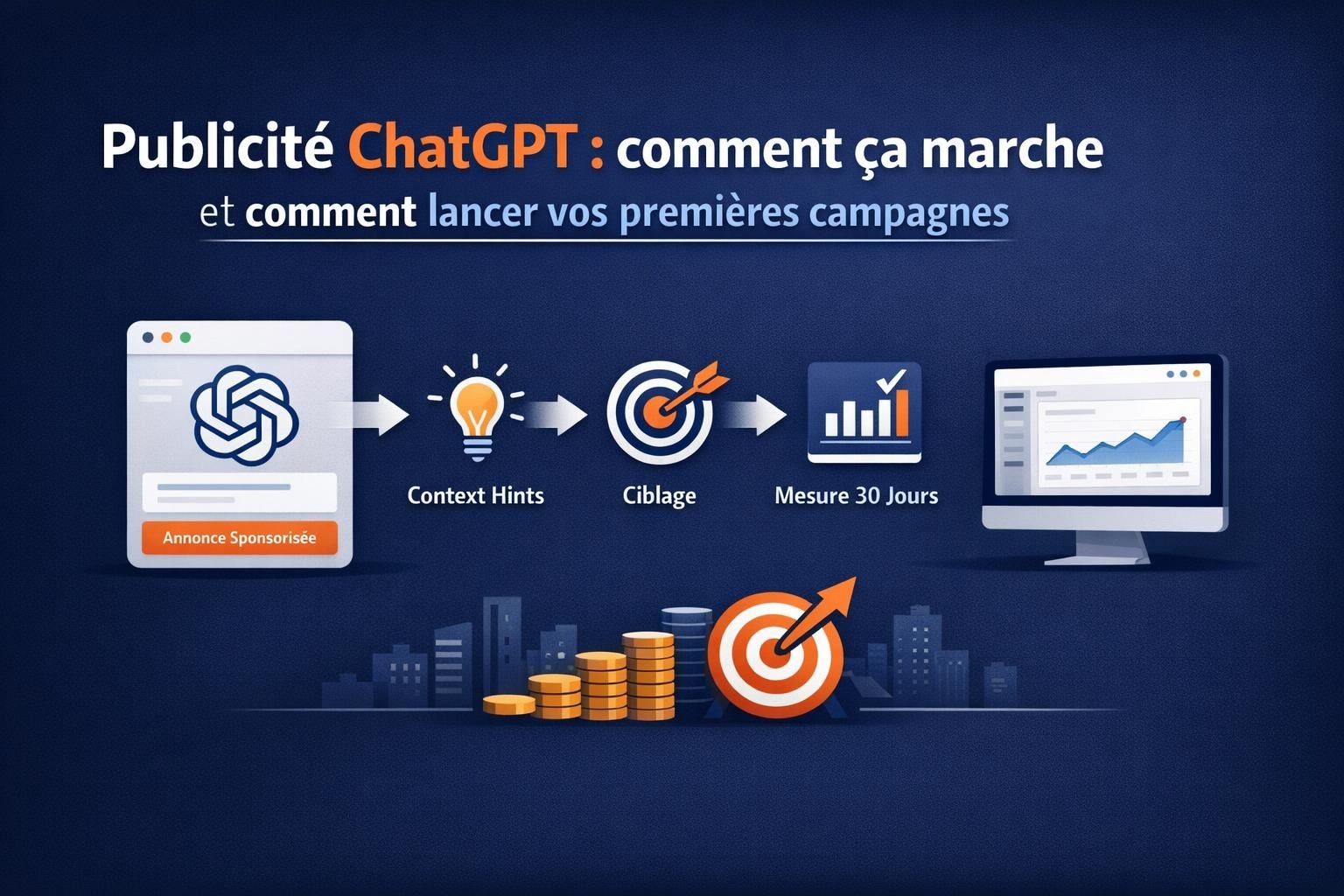 Publicité ChatGPT : comment ça marche
et comment lancer vos premières campagnes

Annonce Sponsorisée

Context Hints

Ciblage

Mesure 30 Jours